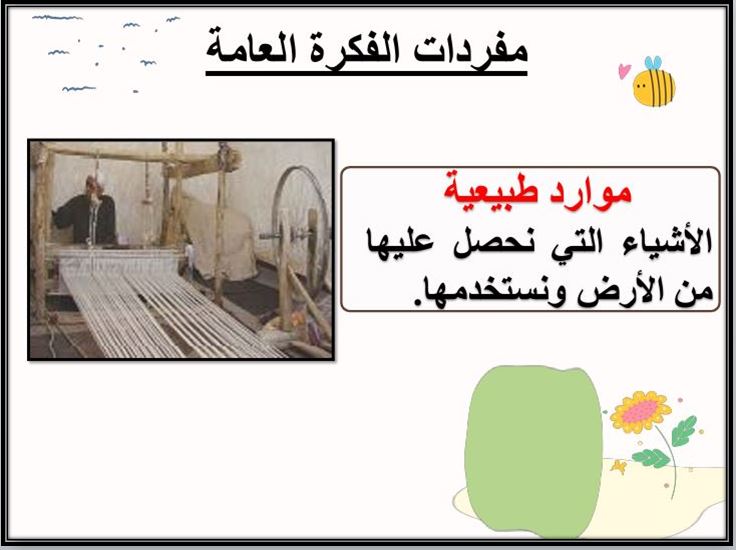 مفردات الفكرة العامة

موارد طبيعية
الأشياء التي نحصل عليها من الأرض ونستخدمها.